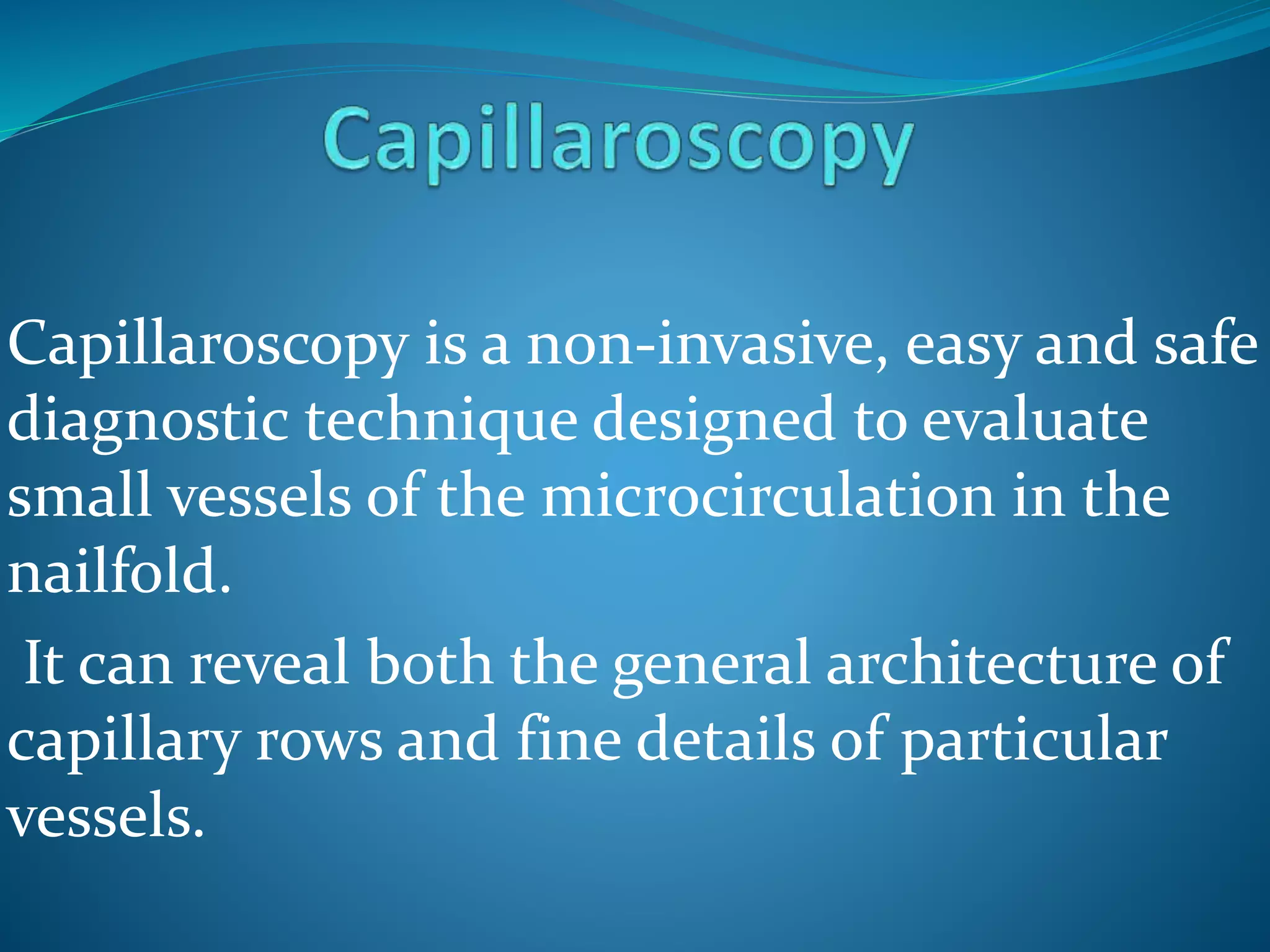 Capillaroscopy

Capillaroscopy is a non-invasive, easy and safe diagnostic technique designed to evaluate small vessels of the microcirculation in the nailfold.

It can reveal both the general architecture of capillary rows and fine details of particular vessels.